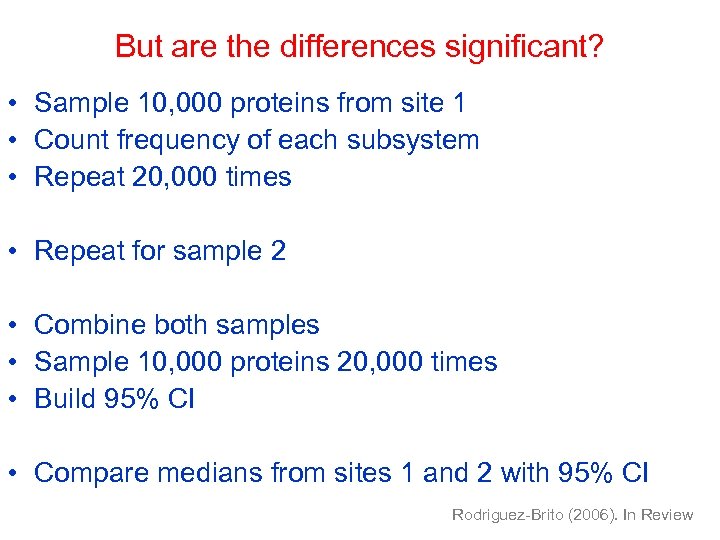 But are the differences significant?

• Sample 10,000 proteins from site 1
• Count frequency of each subsystem
• Repeat 20,000 times

• Repeat for sample 2

• Combine both samples
• Sample 10,000 proteins 20,000 times
• Build 95% CI

• Compare medians from sites 1 and 2 with 95% CI

Rodriguez-Brito (2006). In Review